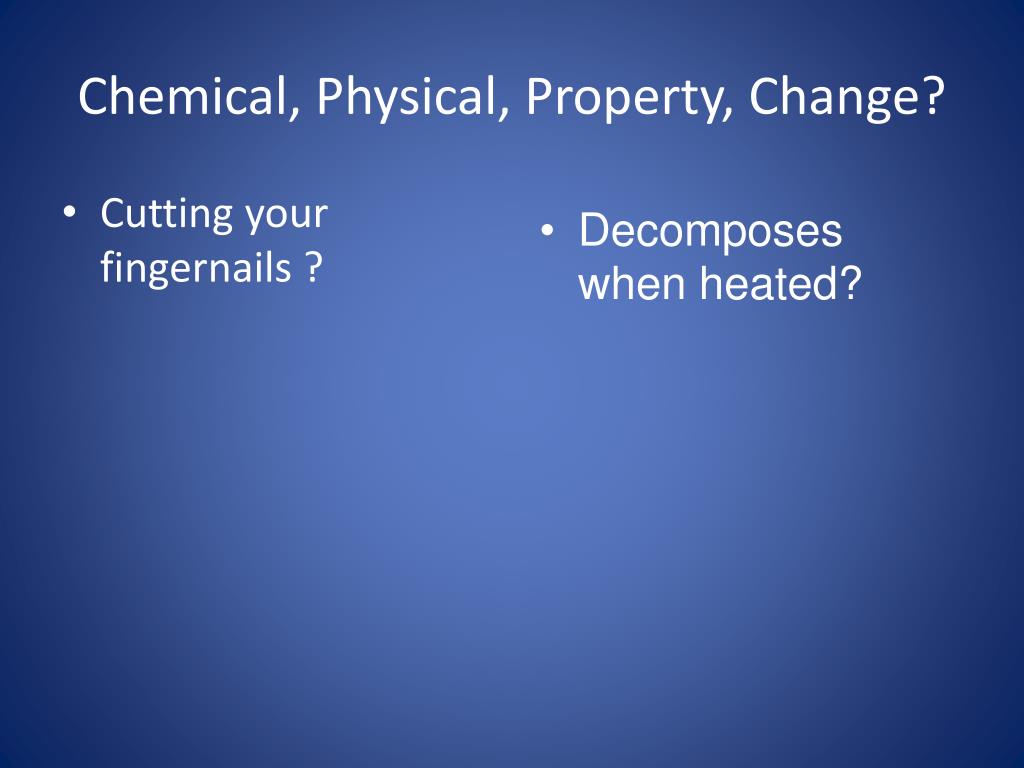 Chemical, Physical, Property, Change?

• Cutting your fingernails ?

• Decomposes when heated?